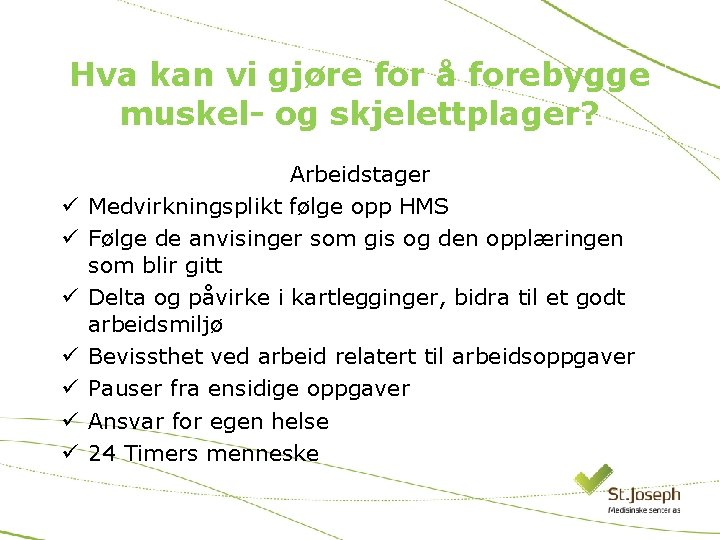 Hva kan vi gjøre for å forebygge muskel- og skjelettplager?

Arbeidstager

✓ Medvirkningsplikt følge opp HMS
✓ Følge de anvisinger som gis og den opplæringen som blir gitt
✓ Delta og påvirke i kartlegginger, bidra til et godt arbeidsmiljø
✓ Bevissthet ved arbeid relatert til arbeidsoppgaver
✓ Pauser fra ensidige oppgaver
✓ Ansvar for egen helse
✓ 24 Timers menneske

St.Joseph
Medisinske senter as